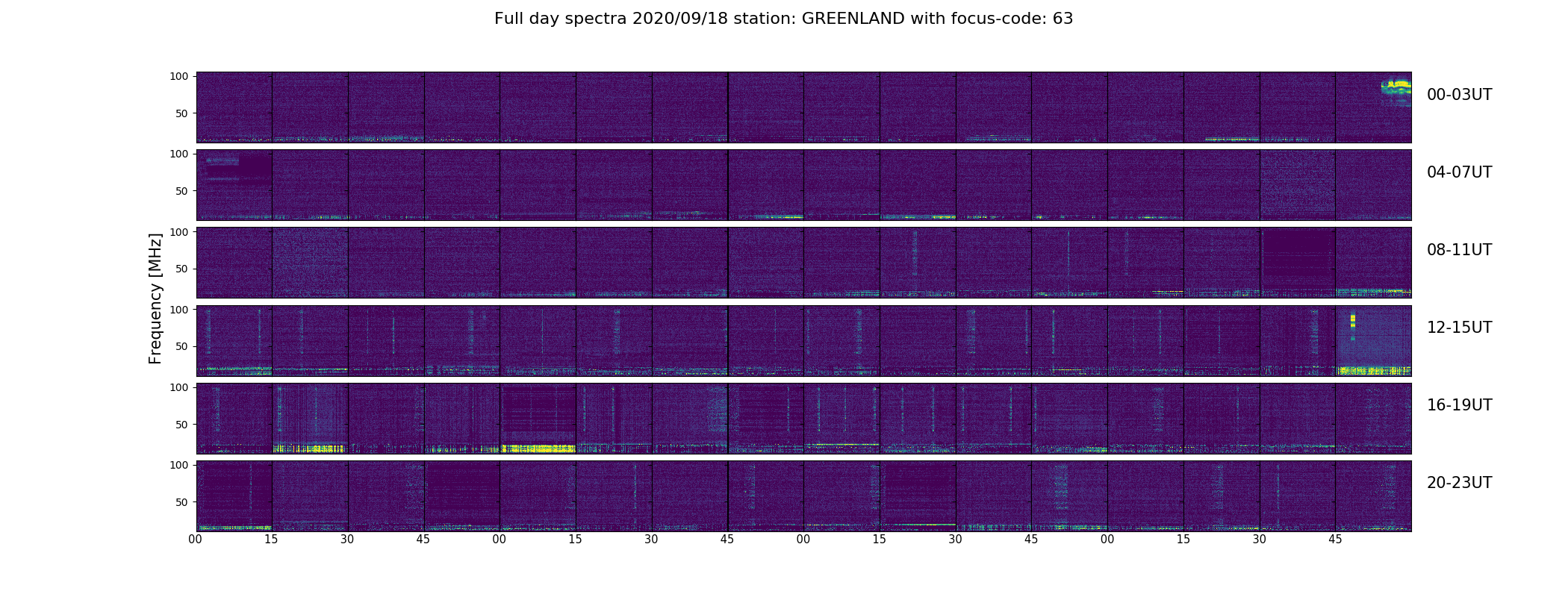 Full day spectra 2020/09/18 station: GREENLAND with focus-code: 63

Frequency [MHz]

100
50
00-03UT

100
50
04-07UT

100
50
08-11UT

100
50
12-15UT

100
50
16-19UT

100
50
20-23UT

00 15 30 45 00 15 30 45 00 15 30 45 00 15 30 45